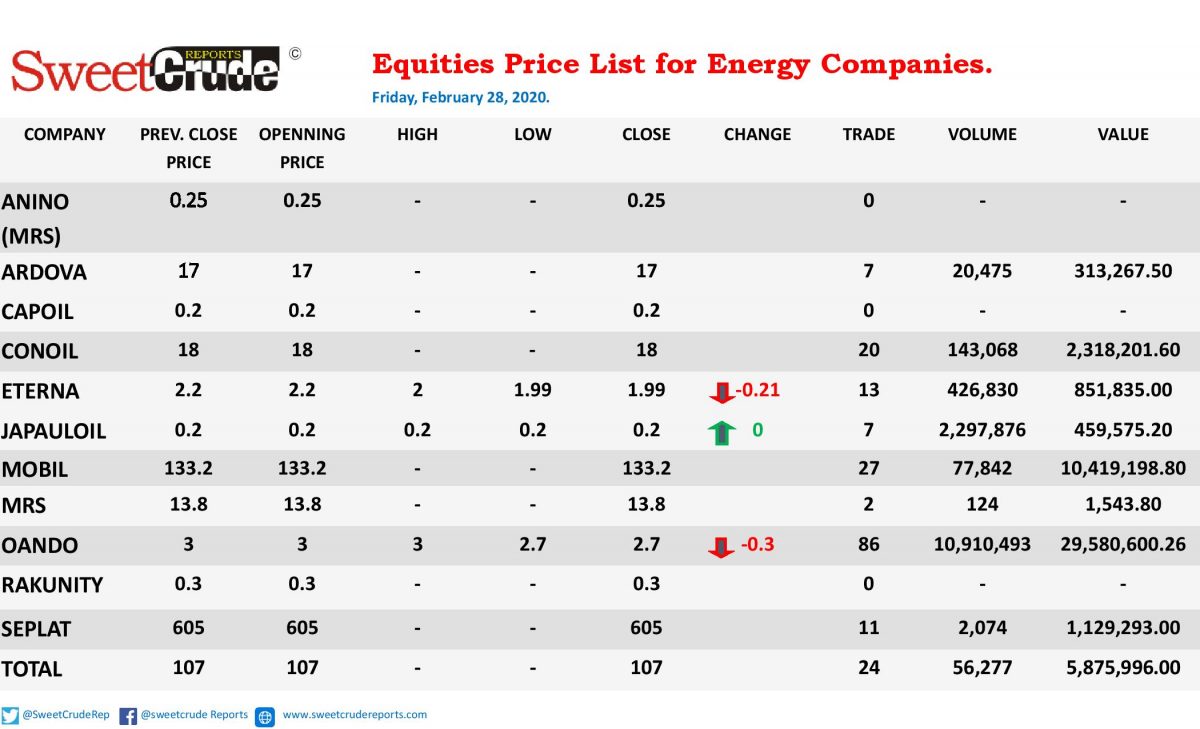 SweetCrude REPORTS ©

Equities Price List for Energy Companies.

Friday, February 28, 2020.

| COMPANY | PREV. CLOSE PRICE | OPENNING PRICE | HIGH | LOW | CLOSE | CHANGE | TRADE | VOLUME | VALUE |
|---|---|---|---|---|---|---|---|---|---|
| ANINO (MRS) | 0.25 | 0.25 | - | - | 0.25 | | 0 | - | - |
| ARDOVA | 17 | 17 | - | - | 17 | | 7 | 20,475 | 313,267.50 |
| CAPOIL | 0.2 | 0.2 | - | - | 0.2 | | 0 | - | - |
| CONOIL | 18 | 18 | - | - | 18 | | 20 | 143,068 | 2,318,201.60 |
| ETERNA | 2.2 | 2.2 | 2 | 1.99 | 1.99 | -0.21 | 13 | 426,830 | 851,835.00 |
| JAPAULOIL | 0.2 | 0.2 | 0.2 | 0.2 | 0.2 | 0 | 7 | 2,297,876 | 459,575.20 |
| MOBIL | 133.2 | 133.2 | - | - | 133.2 | | 27 | 77,842 | 10,419,198.80 |
| MRS | 13.8 | 13.8 | - | - | 13.8 | | 2 | 124 | 1,543.80 |
| OANDO | 3 | 3 | 3 | 2.7 | 2.7 | -0.3 | 86 | 10,910,493 | 29,580,600.26 |
| RAKUNITY | 0.3 | 0.3 | - | - | 0.3 | | 0 | - | - |
| SEPLAT | 605 | 605 | - | - | 605 | | 11 | 2,074 | 1,129,293.00 |
| TOTAL | 107 | 107 | - | - | 107 | | 24 | 56,277 | 5,875,996.00 |

@SweetCrudeRep @sweetcrude Reports www.sweetcrudereports.com